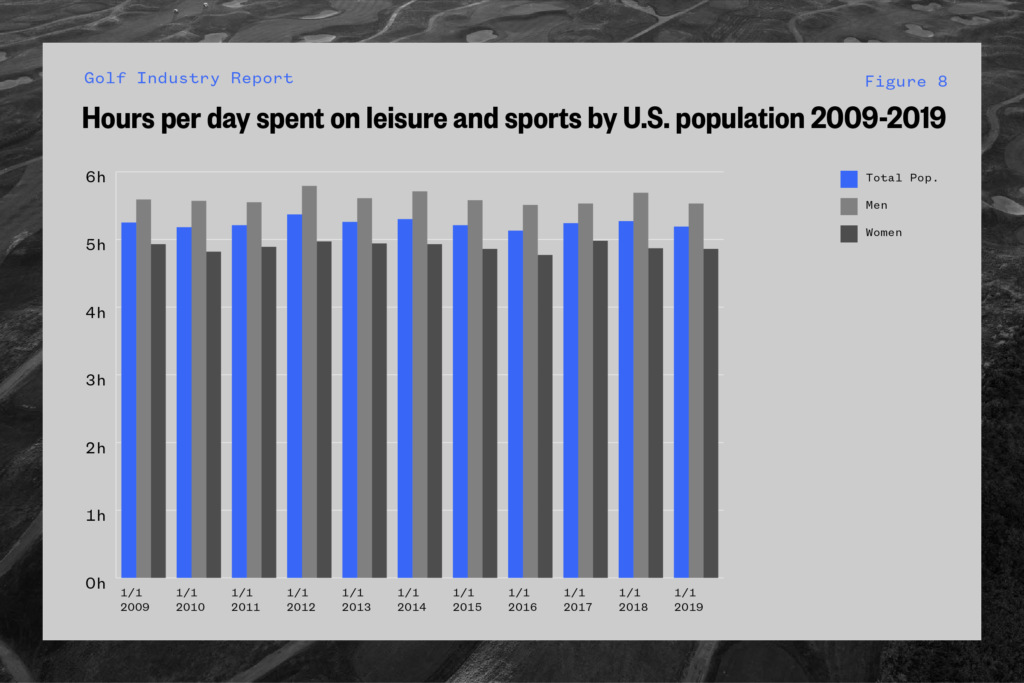 Golf Industry Report

Figure 8

Hours per day spent on leisure and sports by U.S. population 2009-2019

6h
5h
4h
3h
2h
1h
0h

1/1 2009
1/1 2010
1/1 2011
1/1 2012
1/1 2013
1/1 2014
1/1 2015
1/1 2016
1/1 2017
1/1 2018
1/1 2019

Total Pop.
Men
Women